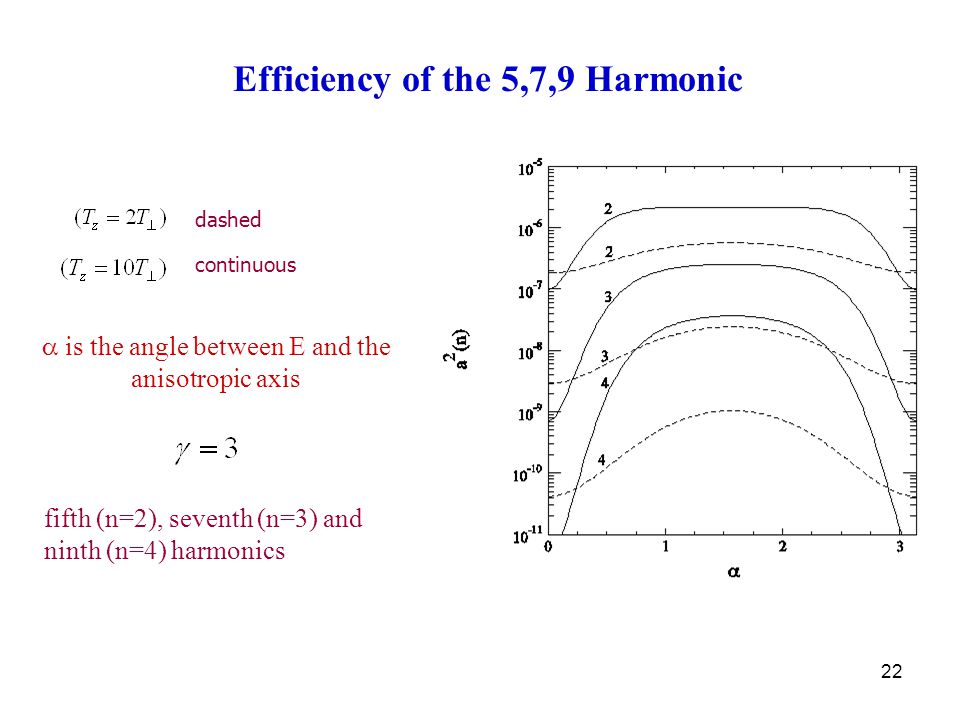 Efficiency of the 5,7,9 Harmonic

$(T_z = 2T_\perp)$ dashed

$(T_z = 10T_\perp)$ continuous

$\alpha$ is the angle between E and the anisotropic axis

$\gamma = 3$

fifth (n=2), seventh (n=3) and ninth (n=4) harmonics

$10^{-5}$
$10^{-6}$
$10^{-7}$
$10^{-8}$
$10^{-9}$
$10^{-10}$
$10^{-11}$
$a^2(n)$
2
2
3
3
4
4
0
1
2
3
$\alpha$

22